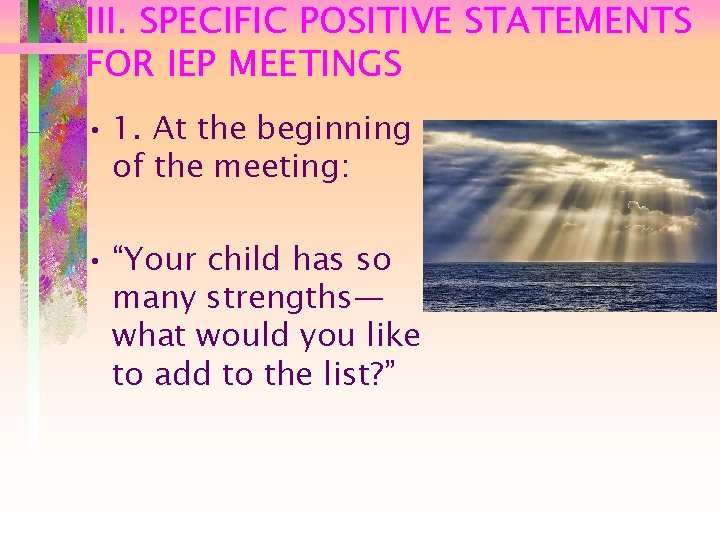 III. SPECIFIC POSITIVE STATEMENTS FOR IEP MEETINGS

• 1. At the beginning of the meeting:

• “Your child has so many strengths—what would you like to add to the list?”